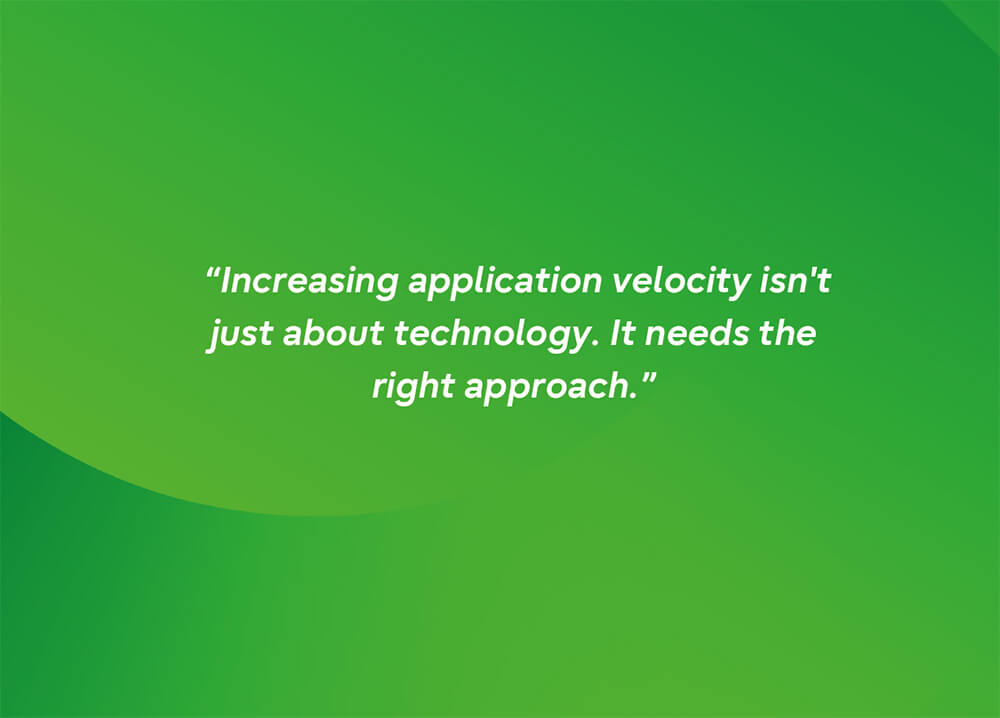 “Increasing application velocity isn't just about technology. It needs the right approach.”